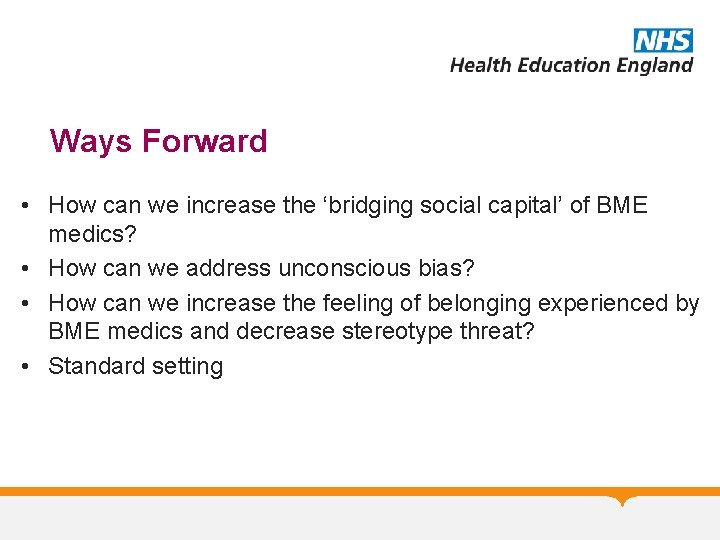 NHS
Health Education England

Ways Forward

• How can we increase the ‘bridging social capital’ of BME medics?
• How can we address unconscious bias?
• How can we increase the feeling of belonging experienced by BME medics and decrease stereotype threat?
• Standard setting